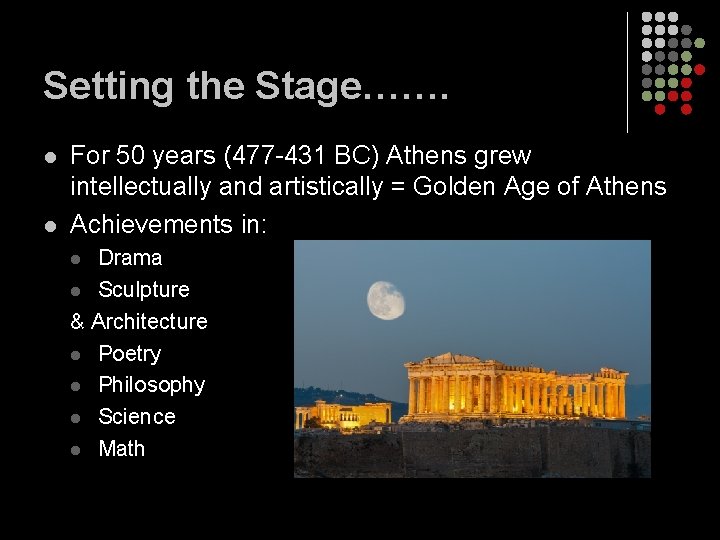 Setting the Stage…….

- For 50 years (477-431 BC) Athens grew intellectually and artistically = Golden Age of Athens
- Achievements in:
  - Drama
  - Sculpture
  & Architecture
  - Poetry
  - Philosophy
  - Science
  - Math